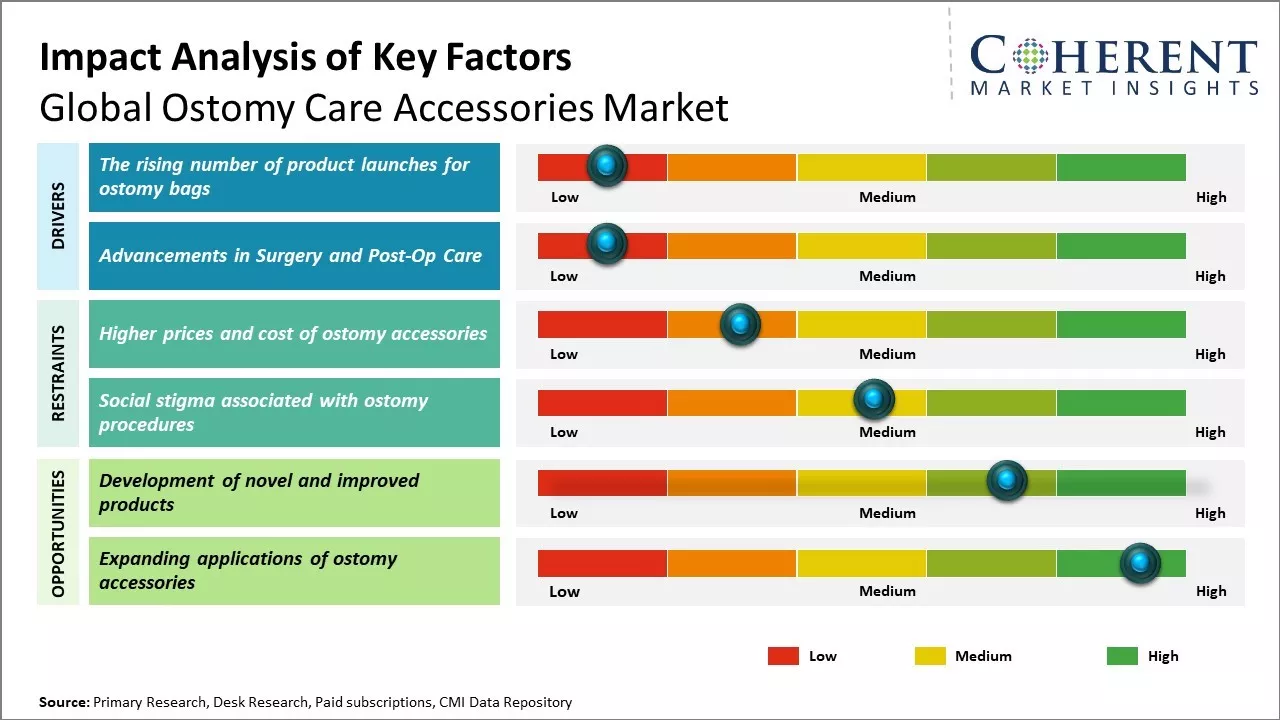 Impact Analysis of Key Factors
Global Ostomy Care Accessories Market

COHERENT
MARKET INSIGHTS

DRIVERS

The rising number of product launches for ostomy bags

Low Medium High

Advancements in Surgery and Post-Op Care

Low Medium High

RESTRAINTS

Higher prices and cost of ostomy accessories

Low Medium High

Social stigma associated with ostomy procedures

Low Medium High

OPPORTUNITIES

Development of novel and improved products

Low Medium High

Expanding applications of ostomy accessories

Low Medium High

Low Medium High

Source: Primary Research, Desk Research, Paid subscriptions, CMI Data Repository